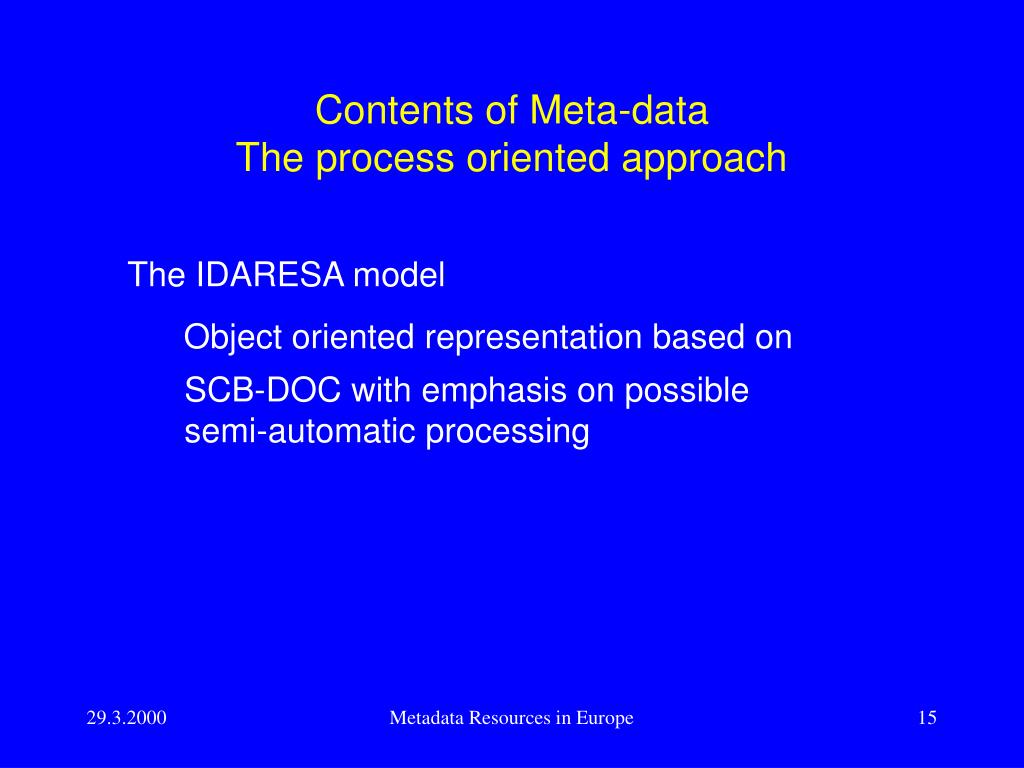 Contents of Meta-data
The process oriented approach

The IDARESA model

Object oriented representation based on

SCB-DOC with emphasis on possible semi-automatic processing

29.3.2000

Metadata Resources in Europe

15